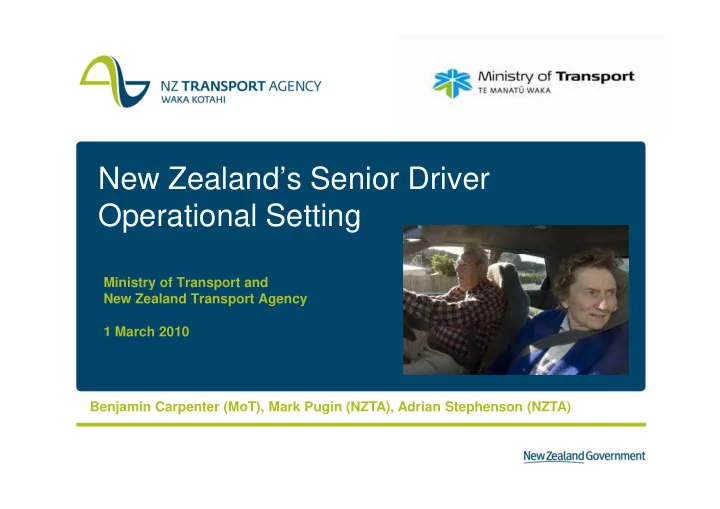 NZ TRANSPORT AGENCY
WAKA KOTAHI

Ministry of Transport
TE MANATŪ WAKA

New Zealand's Senior Driver Operational Setting

Ministry of Transport and
New Zealand Transport Agency

1 March 2010

Benjamin Carpenter (MoT), Mark Pugin (NZTA), Adrian Stephenson (NZTA)

New Zealand Government